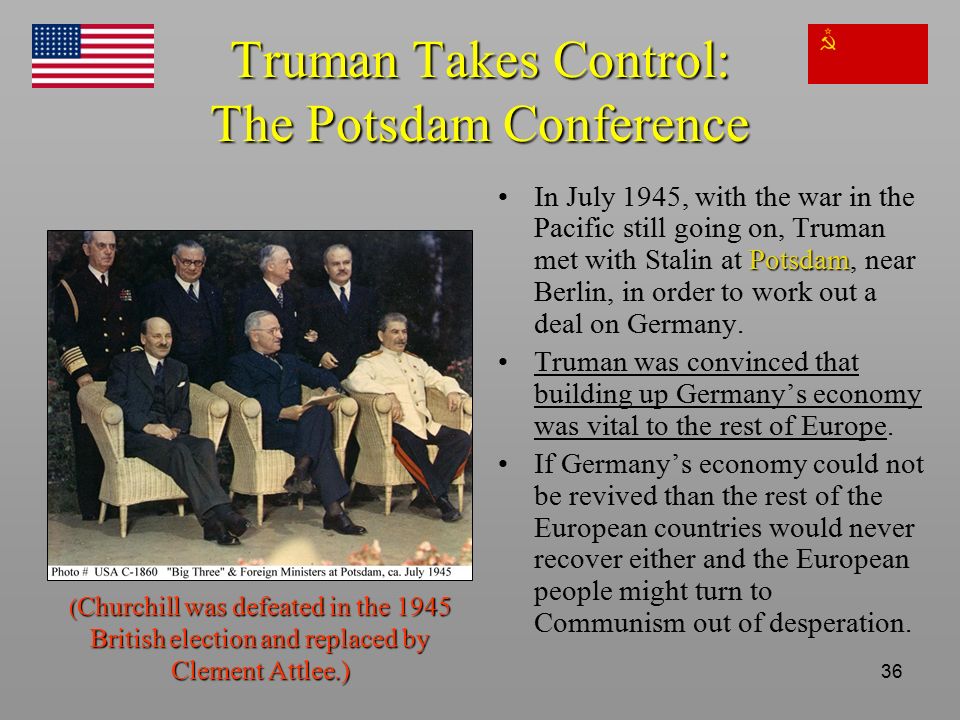 Truman Takes Control:
The Potsdam Conference

Photo # USA C-1860 "Big Three" & Foreign Ministers at Potsdam, ca. July 1945

(Churchill was defeated in the 1945 British election and replaced by Clement Attlee.)

• In July 1945, with the war in the Pacific still going on, Truman met with Stalin at Potsdam, near Berlin, in order to work out a deal on Germany.
• Truman was convinced that building up Germany's economy was vital to the rest of Europe.
• If Germany's economy could not be revived than the rest of the European countries would never recover either and the European people might turn to Communism out of desperation.

36